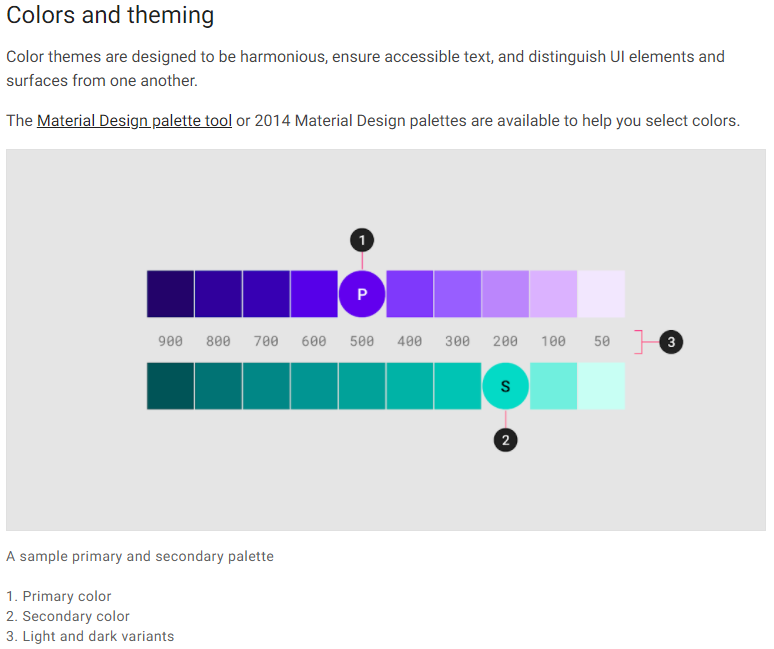 Colors and theming

Color themes are designed to be harmonious, ensure accessible text, and distinguish UI elements and surfaces from one another.

The Material Design palette tool or 2014 Material Design palettes are available to help you select colors.

1

P

900 800 700 600 500 400 300 200 100 50

3

S

2

A sample primary and secondary palette

1. Primary color
2. Secondary color
3. Light and dark variants